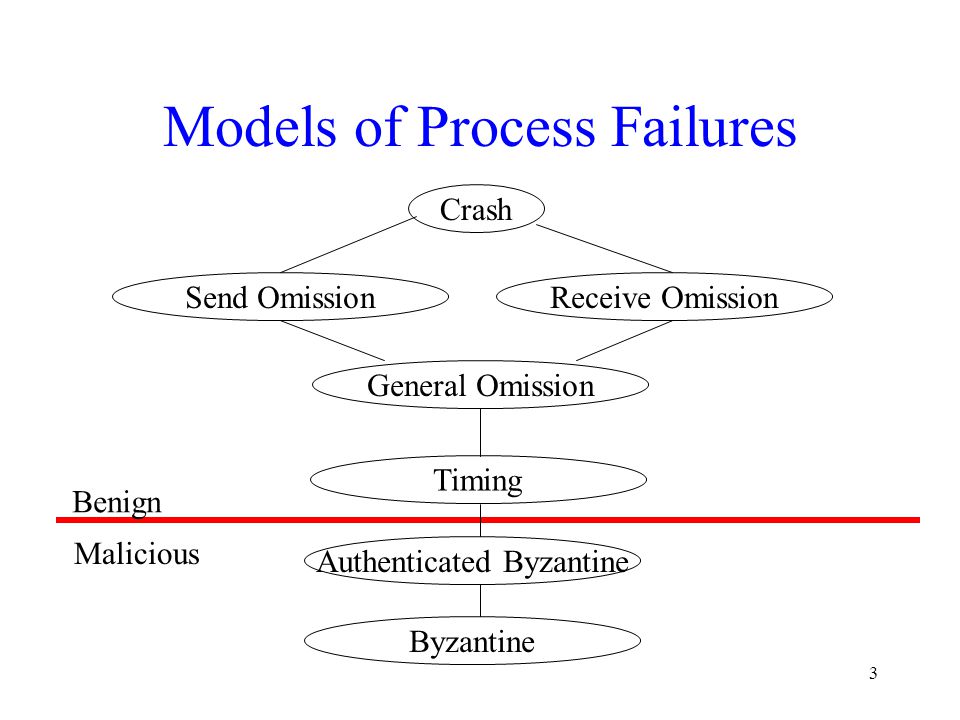 Models of Process Failures

Crash

Send Omission

Receive Omission

General Omission

Timing

Benign

Malicious

Authenticated Byzantine

Byzantine

3